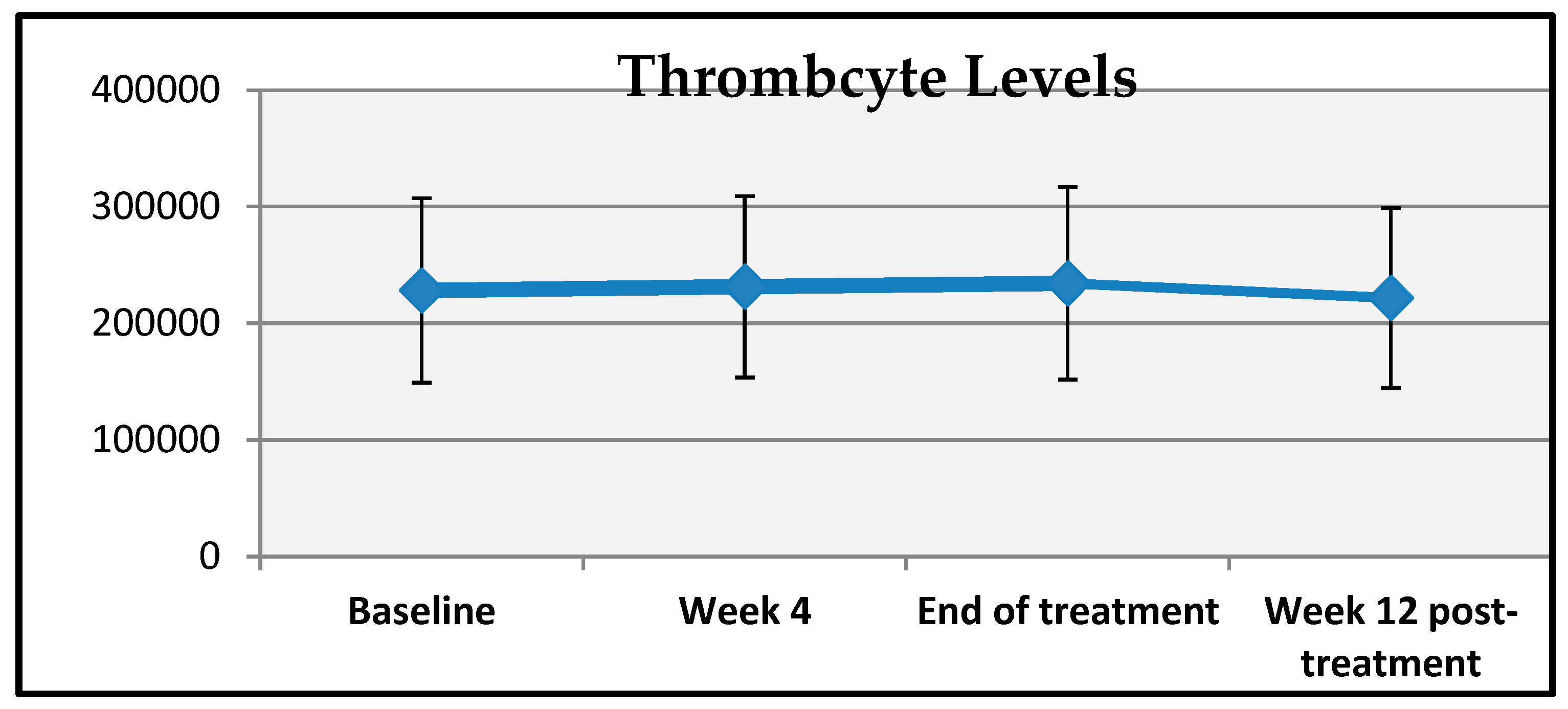 Thrombcyte Levels

400000
300000
200000
100000
0

Baseline
Week 4
End of treatment
Week 12 post-treatment